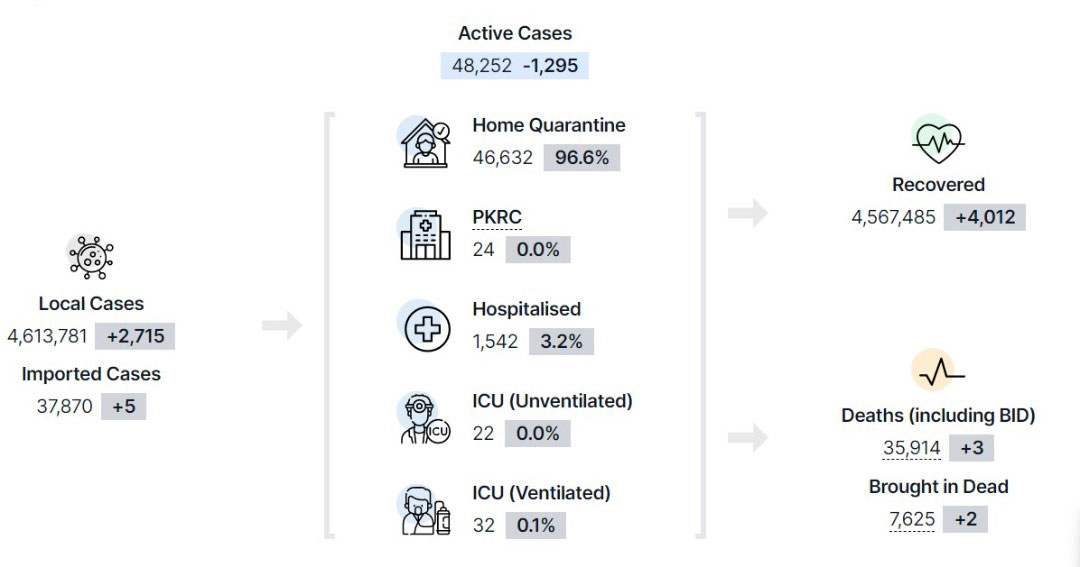 Active Cases
48,252 -1,295

Local Cases
4,613,781 +2,715
Imported Cases
37,870 +5

Home Quarantine
46,632 96.6%

PKRC
24 0.0%

Hospitalised
1,542 3.2%

ICU (Unventilated)
22 0.0%

ICU (Ventilated)
32 0.1%

Recovered
4,567,485 +4,012

Deaths (including BID)
35,914 +3
Brought in Dead
7,625 +2